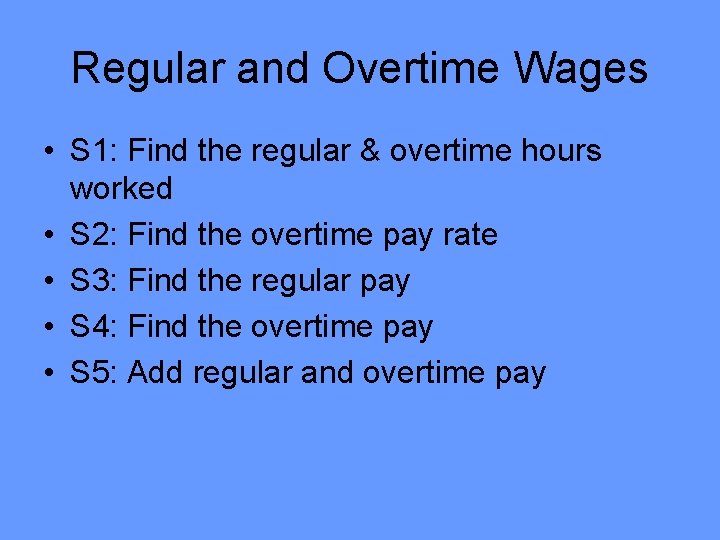 Regular and Overtime Wages

• S1: Find the regular & overtime hours worked
• S2: Find the overtime pay rate
• S3: Find the regular pay
• S4: Find the overtime pay
• S5: Add regular and overtime pay